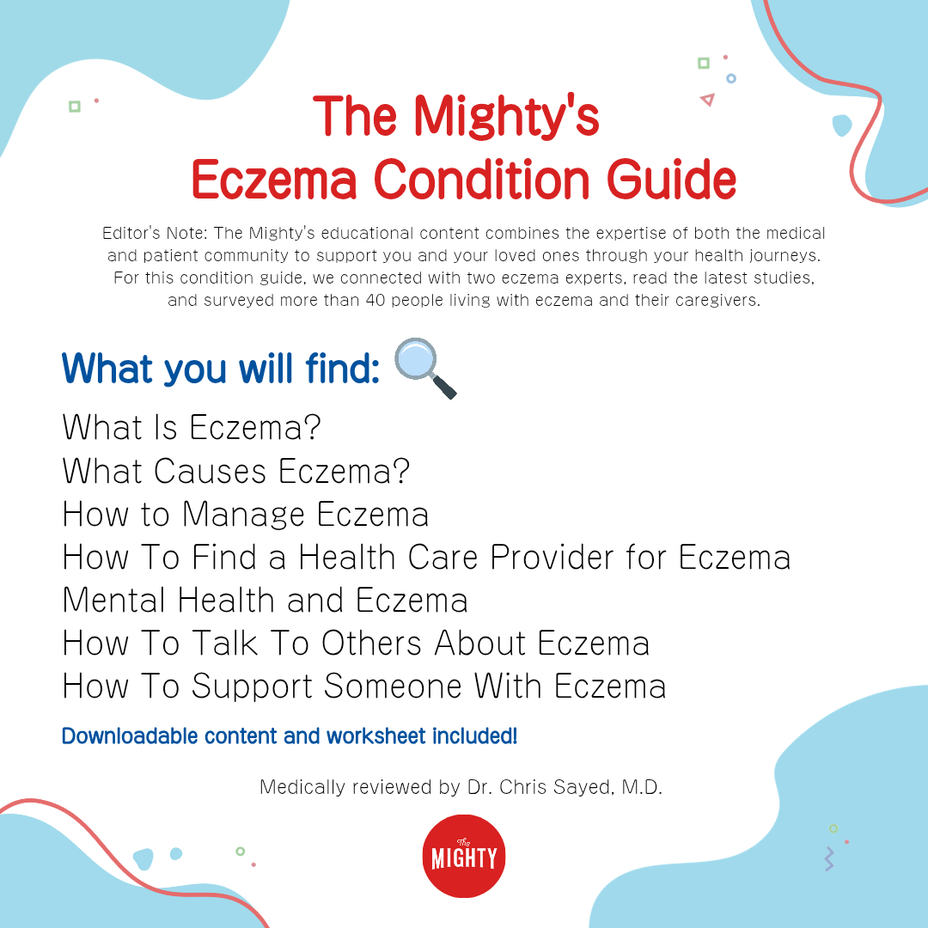 The Mighty's
Eczema Condition Guide

Editor's Note: The Mighty's educational content combines the expertise of both the medical and patient community to support you and your loved ones through your health journeys. For this condition guide, we connected with two eczema experts, read the latest studies, and surveyed more than 40 people living with eczema and their caregivers.

What you will find:

What Is Eczema?
What Causes Eczema?
How to Manage Eczema
How To Find a Health Care Provider for Eczema
Mental Health and Eczema
How To Talk To Others About Eczema
How To Support Someone With Eczema

Downloadable content and worksheet included!

Medically reviewed by Dr. Chris Sayed, M.D.

The MIGHTY